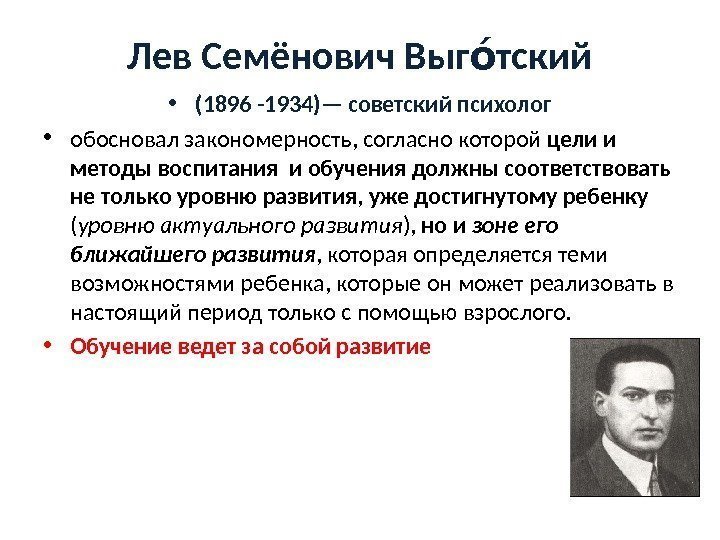 Лев Семёнович Выго́тский

• (1896 -1934)— советский психолог

• обосновал закономерность, согласно которой цели и методы воспитания и обучения должны соответствовать не только уровню развития, уже достигнутому ребенку (уровню актуального развития), но и зоне его ближайшего развития, которая определяется теми возможностями ребенка, которые он может реализовать в настоящий период только с помощью взрослого.

• Обучение ведет за собой развитие